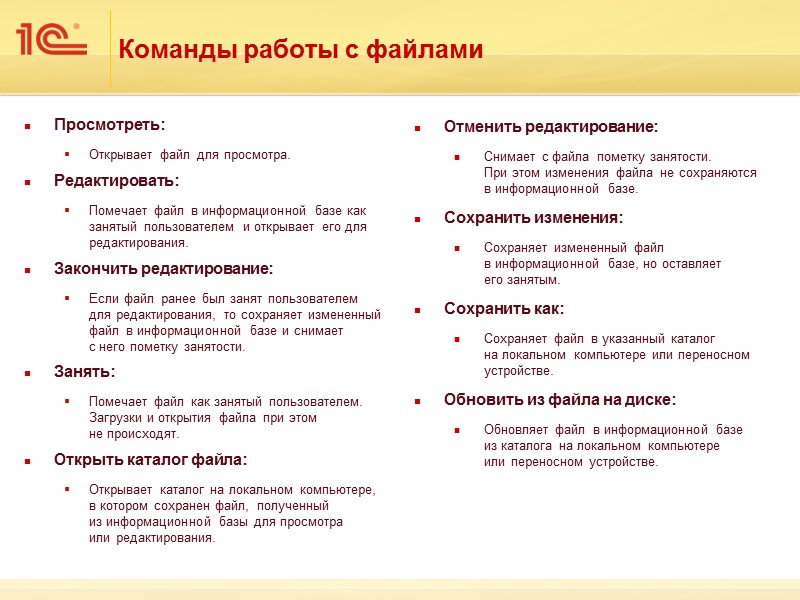 1С®

Команды работы с файлами

Просмотреть:

Открывает файл для просмотра.

Редактировать:

Помечает файл в информационной базе как занятый пользователем и открывает его для редактирования.

Закончить редактирование:

Если файл ранее был занят пользователем для редактирования, то сохраняет измененный файл в информационной базе и снимает с него пометку занятости.

Занять:

Помечает файл как занятый пользователем. Загрузки и открытия файла при этом не происходят.

Открыть каталог файла:

Открывает каталог на локальном компьютере, в котором сохранен файл, полученный из информационной базы для просмотра или редактирования.

Отменить редактирование:

Снимает с файла пометку занятости. При этом изменения файла не сохраняются в информационной базе.

Сохранить изменения:

Сохраняет измененный файл в информационной базе, но оставляет его занятым.

Сохранить как:

Сохраняет файл в указанный каталог на локальном компьютере или переносном устройстве.

Обновить из файла на диске:

Обновляет файл в информационной базе из каталога на локальном компьютере или переносном устройстве.